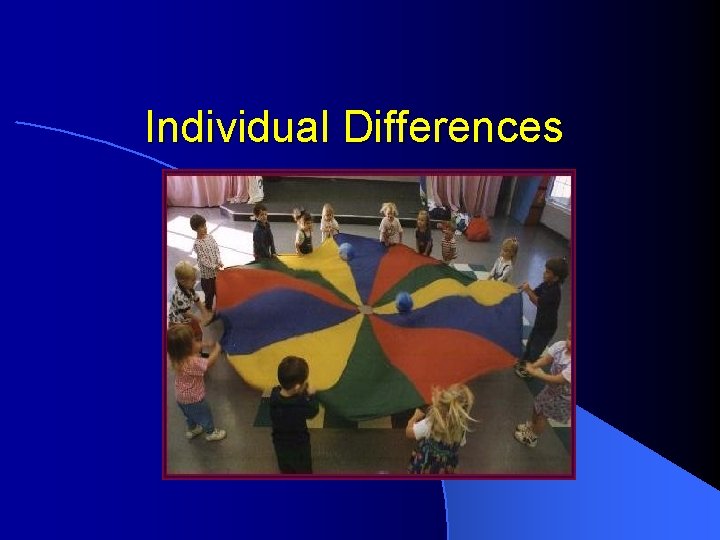 Individual Differences